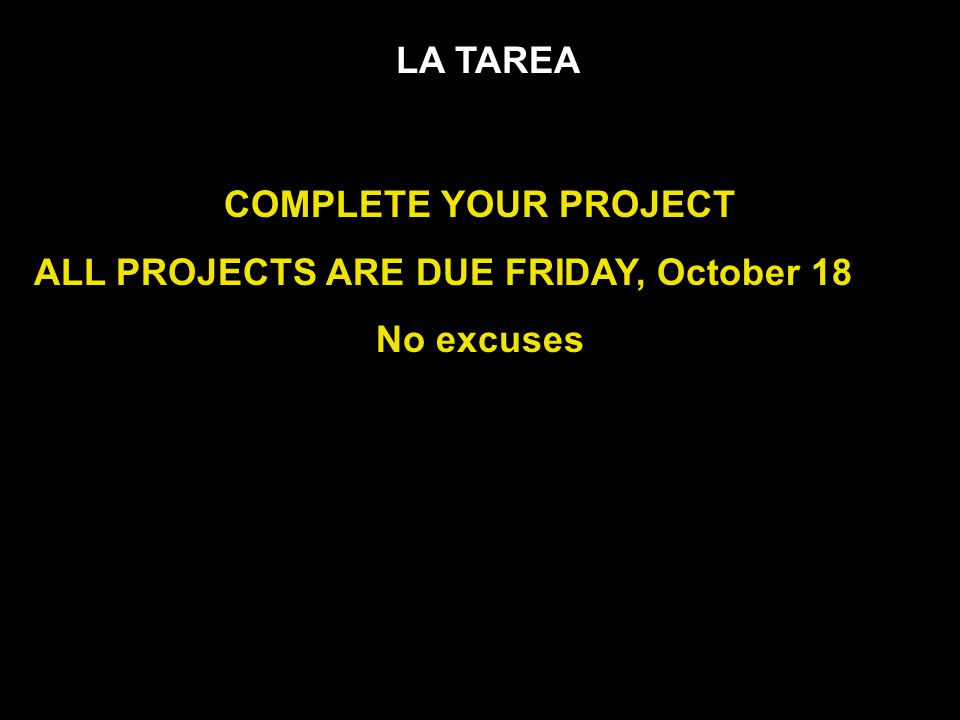 LA TAREA

COMPLETE YOUR PROJECT

ALL PROJECTS ARE DUE FRIDAY, October 18

No excuses